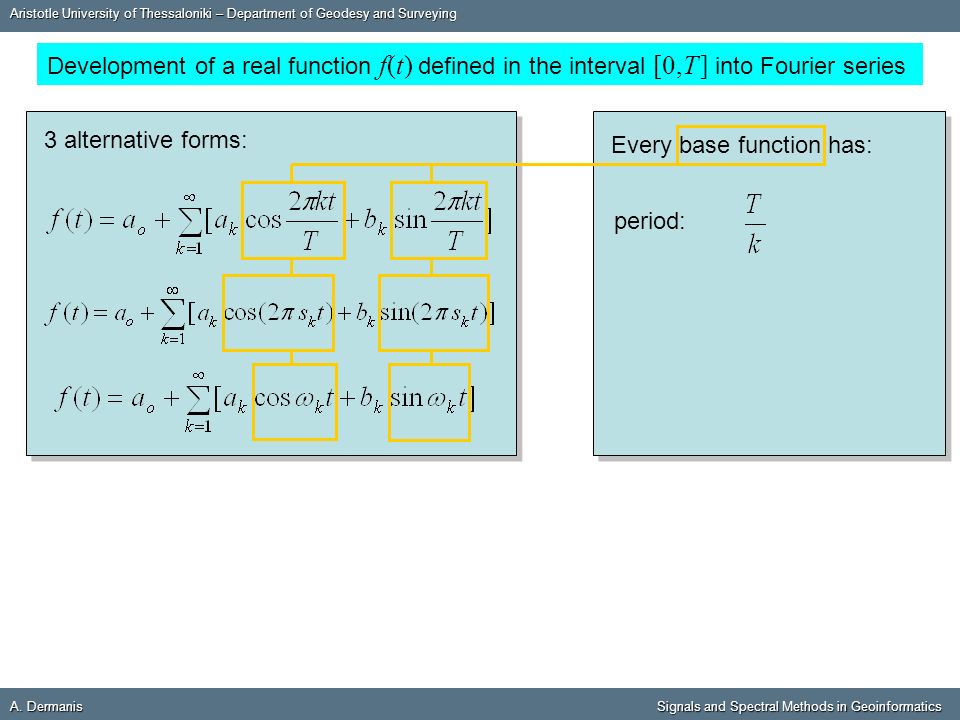 Aristotle University of Thessaloniki – Department of Geodesy and Surveying

Development of a real function $f(t)$ defined in the interval $[0,T]$ into Fourier series

3 alternative forms:

$f(t) = a_o + \sum_{k=1}^{\infty} [a_k \cos\frac{2\pi kt}{T} + b_k \sin\frac{2\pi kt}{T}]$

$f(t) = a_o + \sum_{k=1}^{\infty} [a_k \cos(2\pi s_k t) + b_k \sin(2\pi s_k t)]$

$f(t) = a_o + \sum_{k=1}^{\infty} [a_k \cos\omega_k t + b_k \sin\omega_k t]$

Every base function has:

period: $\frac{T}{k}$

A. Dermanis

Signals and Spectral Methods in Geoinformatics